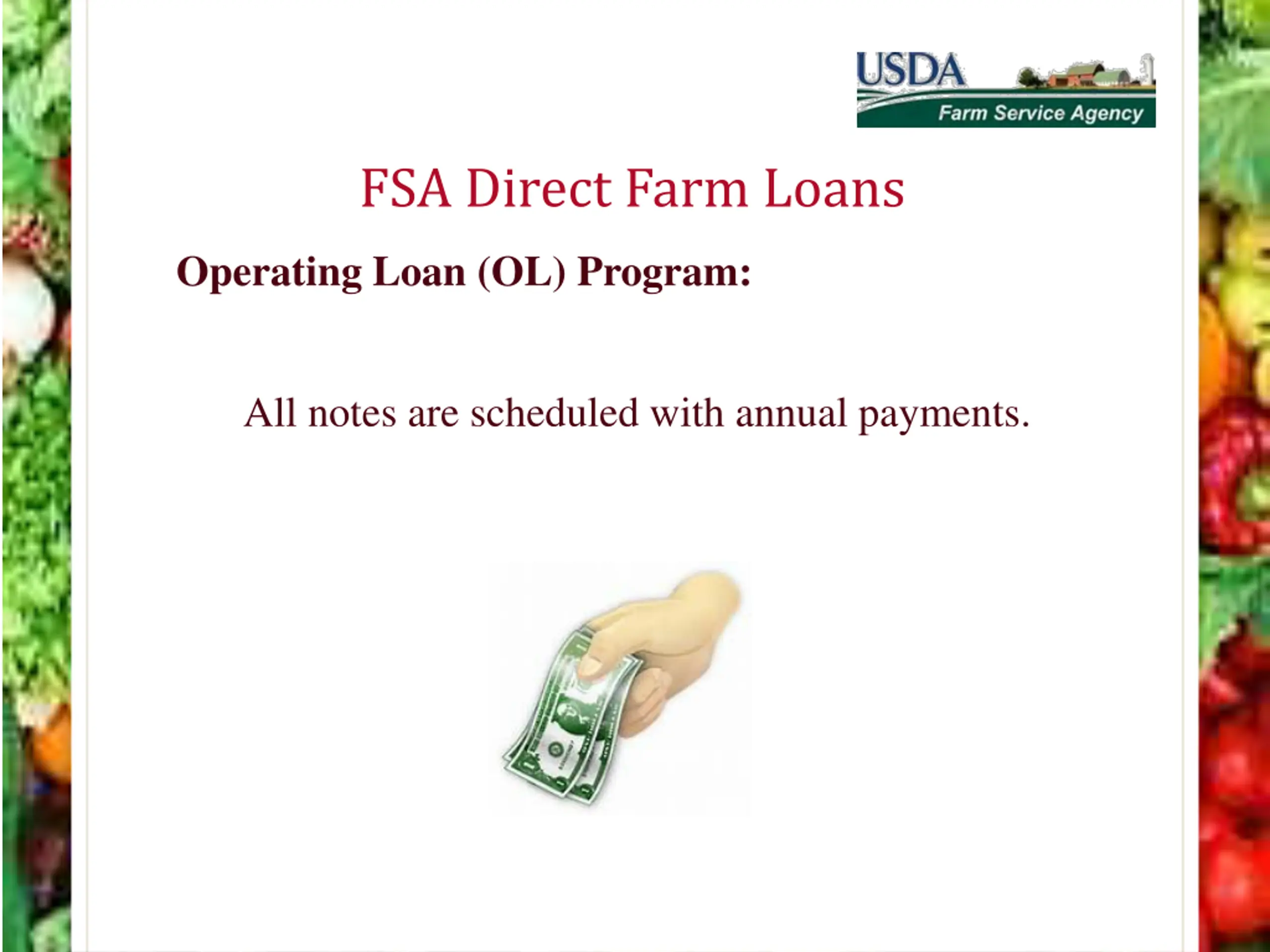 USDA
Farm Service Agency

FSA Direct Farm Loans

Operating Loan (OL) Program:

All notes are scheduled with annual payments.